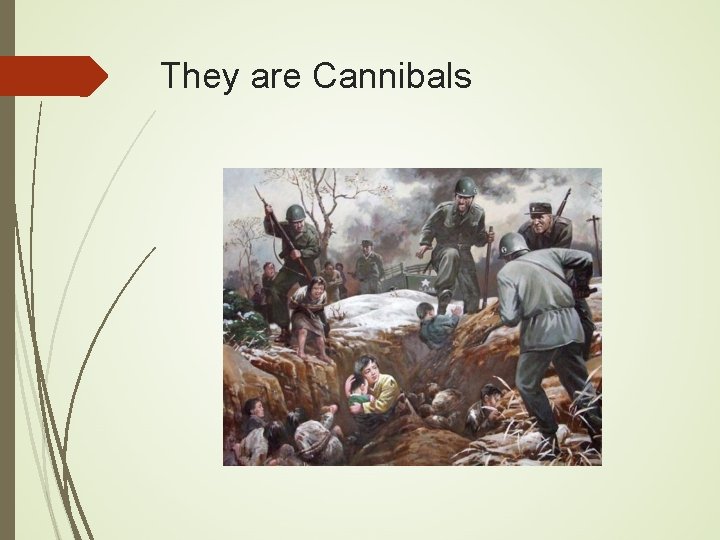 They are Cannibals